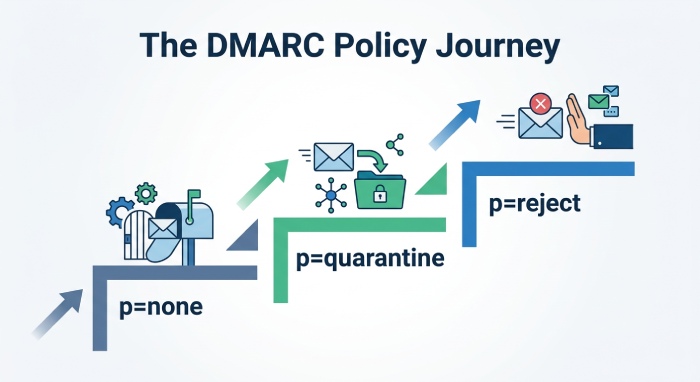 The DMARC Policy Journey

p=none

p=quarantine

p=reject